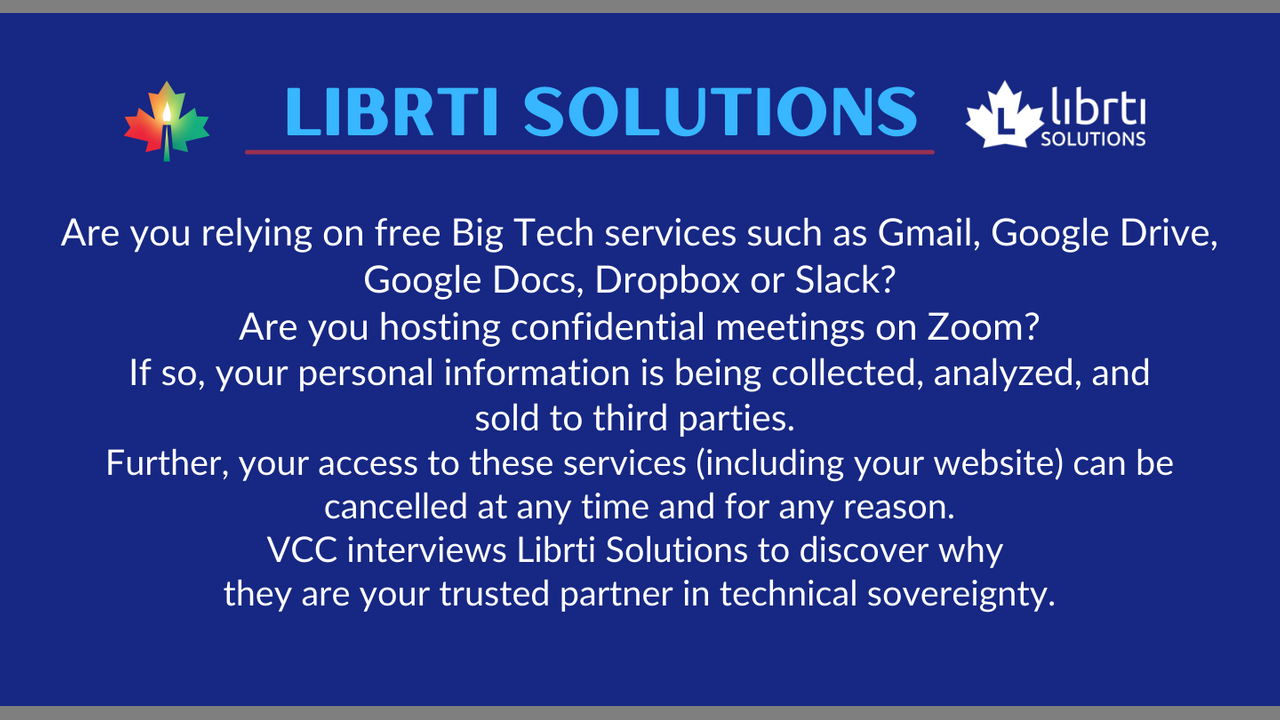 LIBRTI SOLUTIONS

L librti SOLUTIONS

Are you relying on free Big Tech services such as Gmail, Google Drive, Google Docs, Dropbox or Slack?
Are you hosting confidential meetings on Zoom?
If so, your personal information is being collected, analyzed, and sold to third parties.
Further, your access to these services (including your website) can be cancelled at any time and for any reason.
VCC interviews Librti Solutions to discover why they are your trusted partner in technical sovereignty.